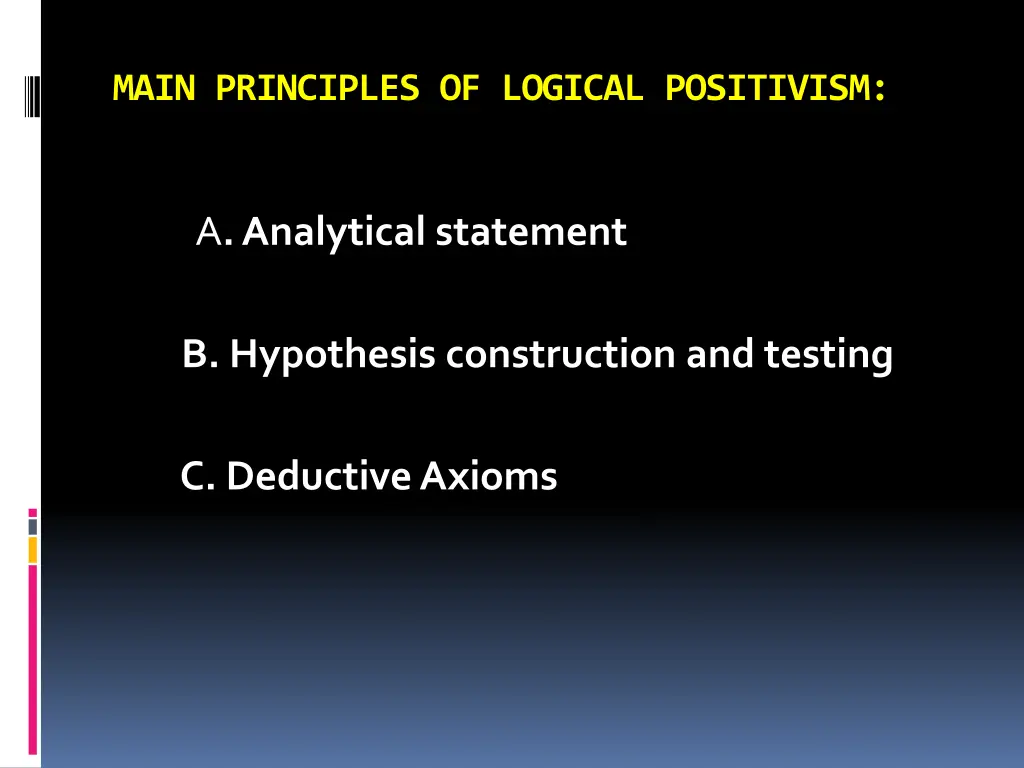 MAIN PRINCIPLES OF LOGICAL POSITIVISM:

A. Analytical statement

B. Hypothesis construction and testing

C. Deductive Axioms